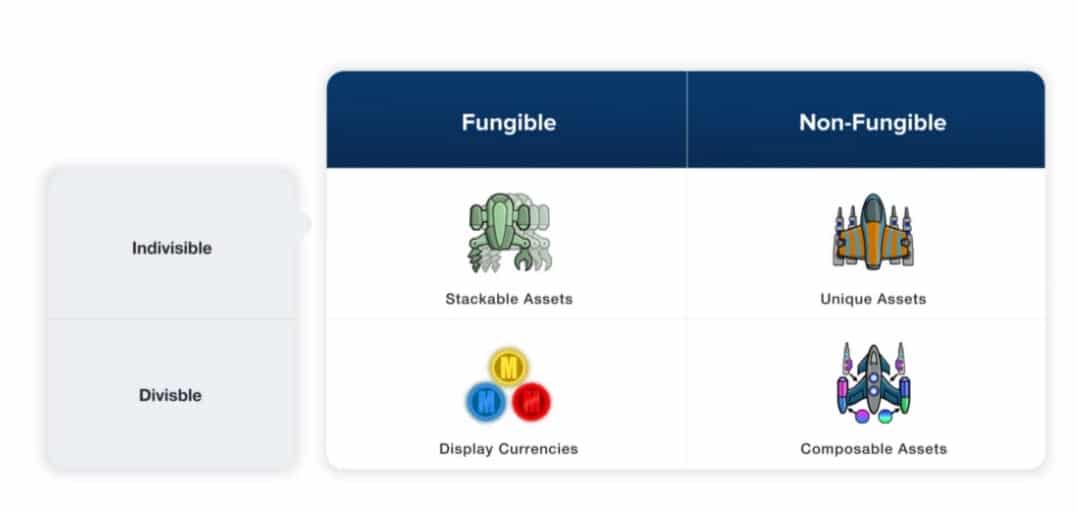 |  | Fungible | Non-Fungible |
|---|---|---|
| Indivisible | Stackable Assets | Unique Assets |
| Divisble | M M M Display Currencies | Composable Assets |